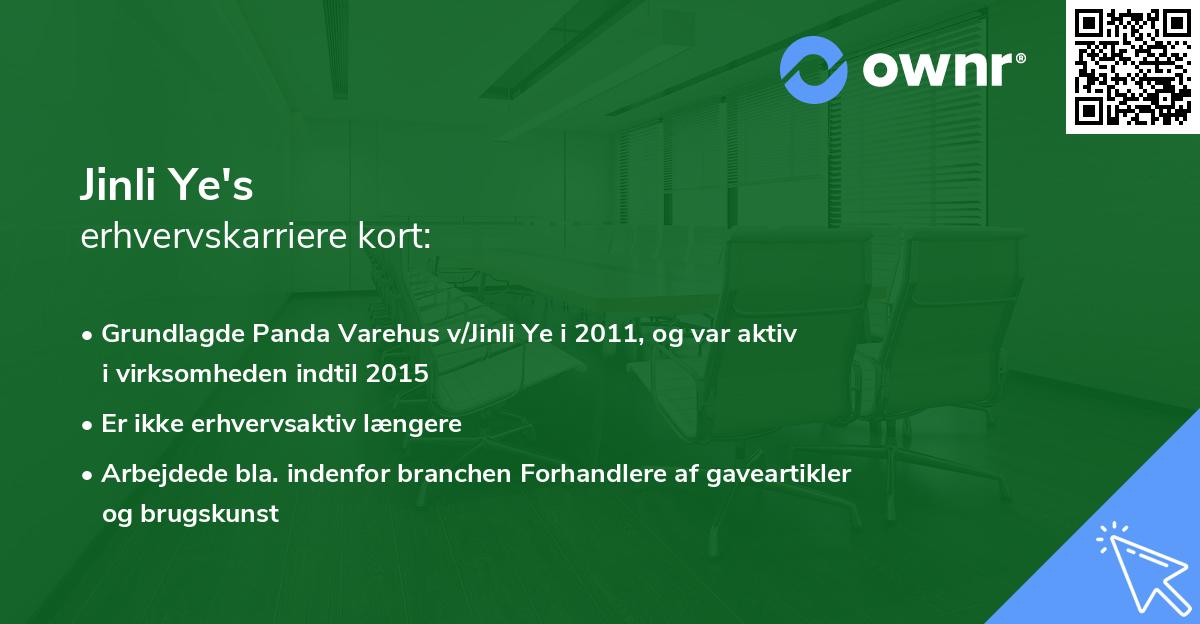 ownr®

Jinli Ye's
erhvervskarriere kort:

• Grundlagde Panda Varehus v/Jinli Ye i 2011, og var aktiv i virksomheden indtil 2015
• Er ikke erhvervsaktiv længere
• Arbejdede bla. indenfor branchen Forhandlere af gaveartikler og brugskunst